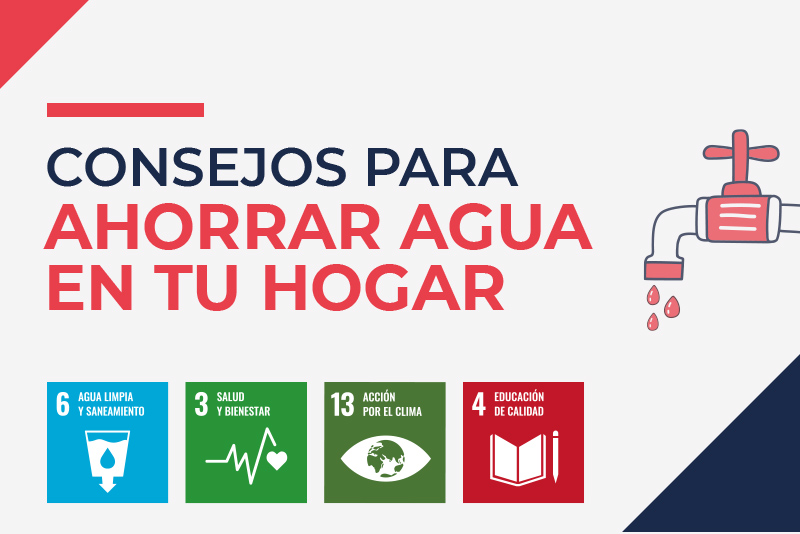 CONSEJOS PARA
AHORRAR AGUA EN TU HOGAR

6 AGUA LIMPIA Y SANEAMIENTO

3 SALUD Y BIENESTAR

13 ACCIÓN POR EL CLIMA

4 EDUCACIÓN DE CALIDAD